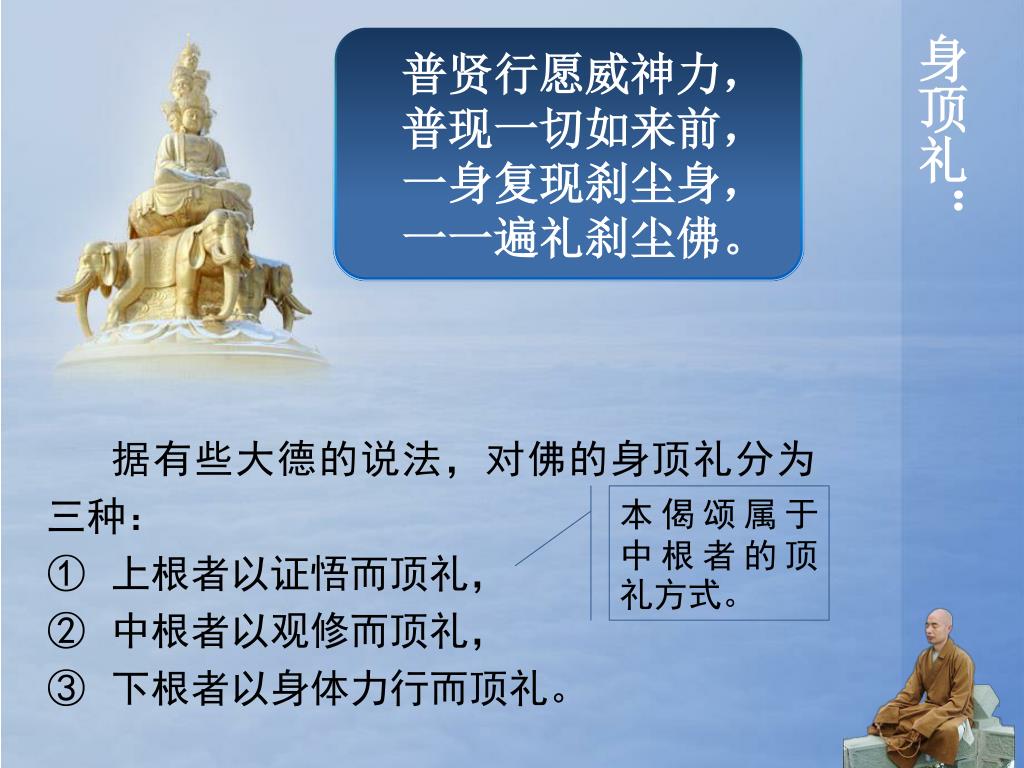 身顶礼：

普贤行愿威神力，
普现一切如来前，
一身复现刹尘身，
一一遍礼刹尘佛。

据有些大德的说法，对佛的身顶礼分为三种：
① 上根者以证悟而顶礼，
② 中根者以观修而顶礼，
③ 下根者以身体力行而顶礼。

本偈颂属于中根者的顶礼方式。